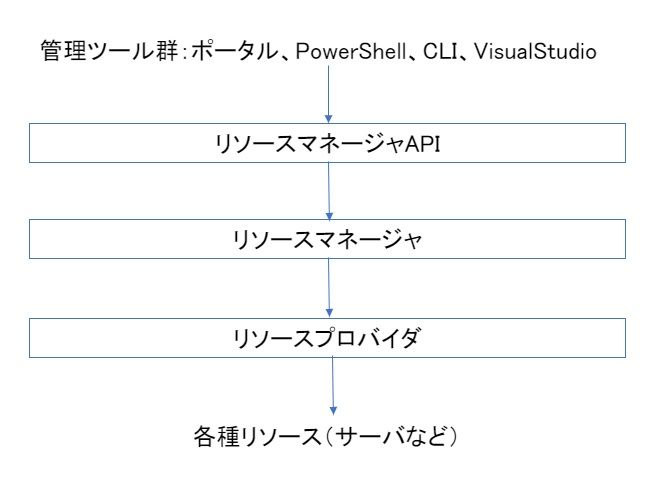 管理ツール群：ポータル、PowerShell、CLI、VisualStudio

リソースマネージャAPI

リソースマネージャ

リソースプロバイダ

各種リソース（サーバなど）